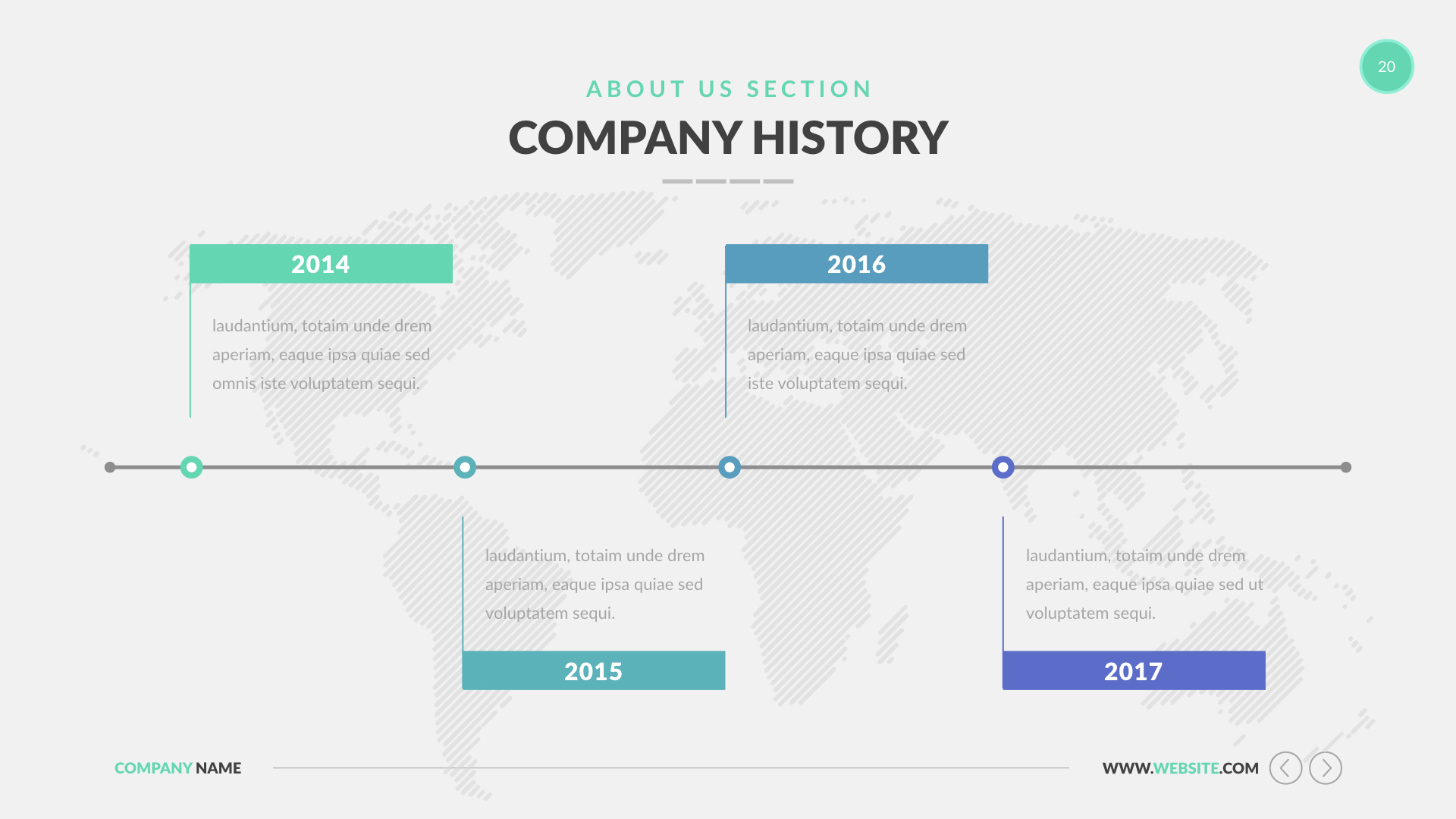 20

ABOUT US SECTION

COMPANY HISTORY

2014

laudantium, totaim unde drem aperiam, eaque ipsa quiae sed omnis iste voluptatem sequi.

2016

laudantium, totaim unde drem aperiam, eaque ipsa quiae sed iste voluptatem sequi.

laudantium, totaim unde drem aperiam, eaque ipsa quiae sed voluptatem sequi.

2015

laudantium, totaim unde drem aperiam, eaque ipsa quiae sed ut voluptatem sequi.

2017

COMPANY NAME

WWW.WEBSITE.COM